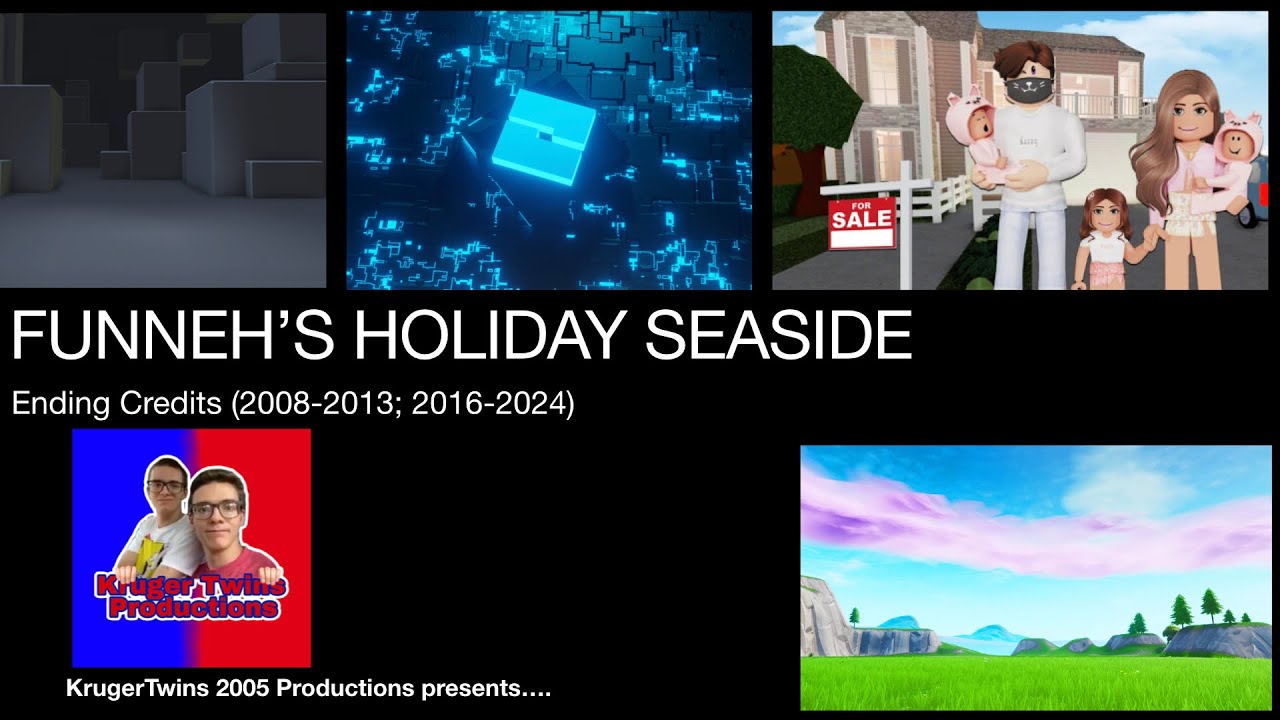 FOR SALE

FUNNEH'S HOLIDAY SEASIDE

Ending Credits (2008-2013; 2016-2024)

Kruger Twins Productions

KrugerTwins 2005 Productions presents….